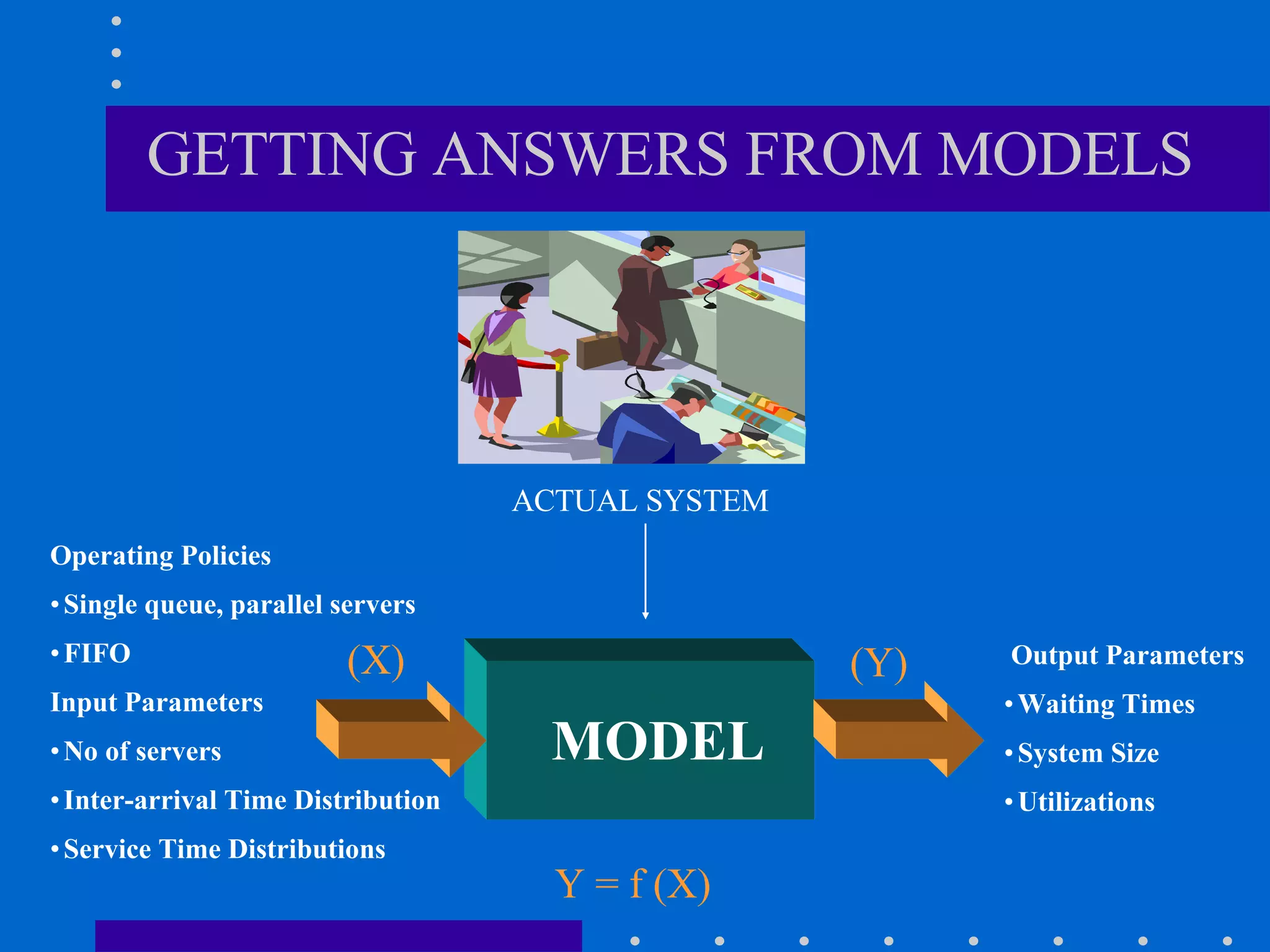 GETTING ANSWERS FROM MODELS

ACTUAL SYSTEM

Operating Policies

• Single queue, parallel servers

• FIFO

Input Parameters

• No of servers

• Inter-arrival Time Distribution

• Service Time Distributions

(X)

MODEL

(Y)

Output Parameters

• Waiting Times

• System Size

• Utilizations

$Y = f(X)$